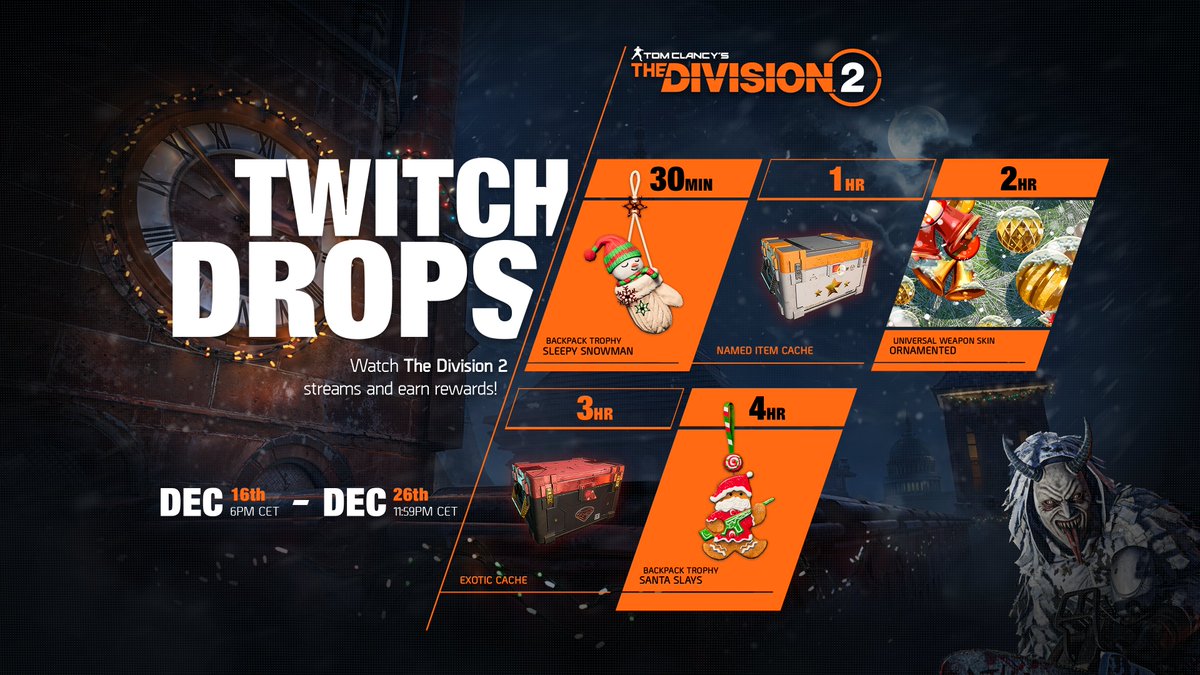 TOM CLANCY'S
THE DIVISION 2

TWITCH DROPS

Watch The Division 2 streams and earn rewards!

DEC 16th 6PM CET - DEC 26th 11:59PM CET

30MIN
BACKPACK TROPHY
SLEEPY SNOWMAN

1HR
NAMED ITEM CACHE

2HR
UNIVERSAL WEAPON SKIN
ORNAMENTED

3HR
EXOTIC CACHE

4HR
BACKPACK TROPHY
SANTA SLAYS